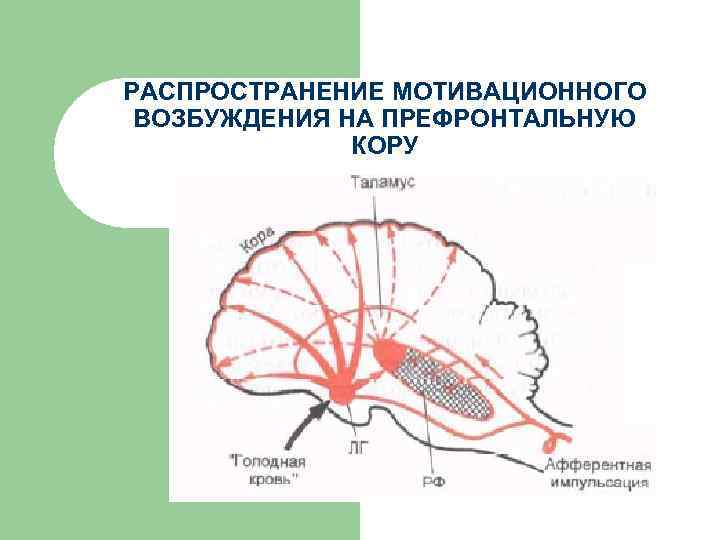 РАСПРОСТРАНЕНИЕ МОТИВАЦИОННОГО ВОЗБУЖДЕНИЯ НА ПРЕФРОНТАЛЬНУЮ КОРУ

Таламус

Кора

"Голодная кровь"

ЛГ

РФ

Афферентная импульсация